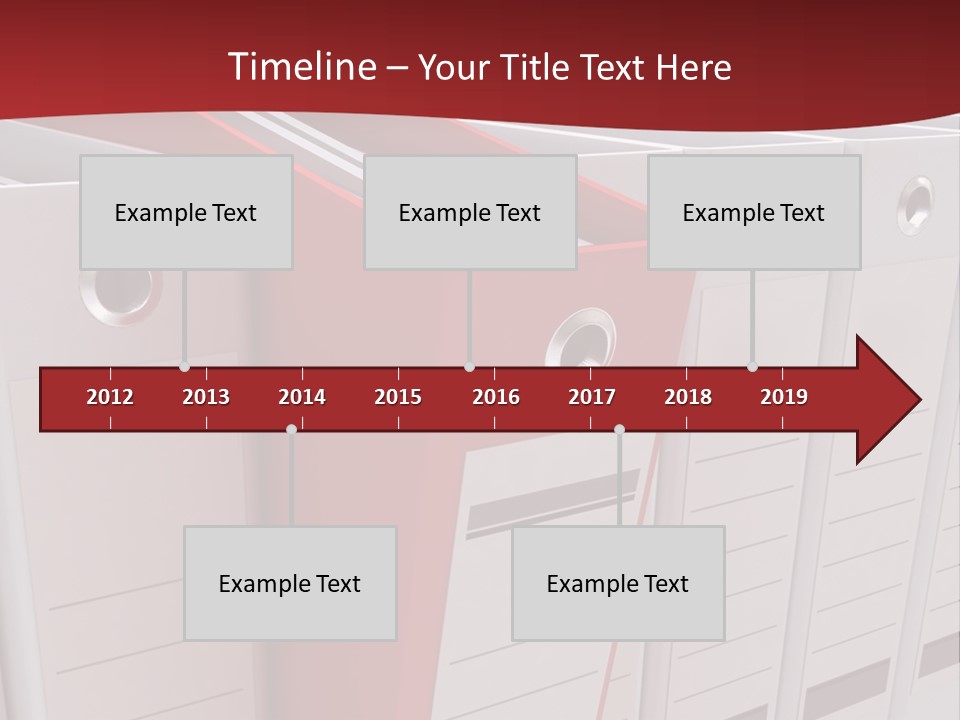 Timeline – Your Title Text Here

Example Text

Example Text

Example Text

2012 2013 2014 2015 2016 2017 2018 2019

Example Text

Example Text